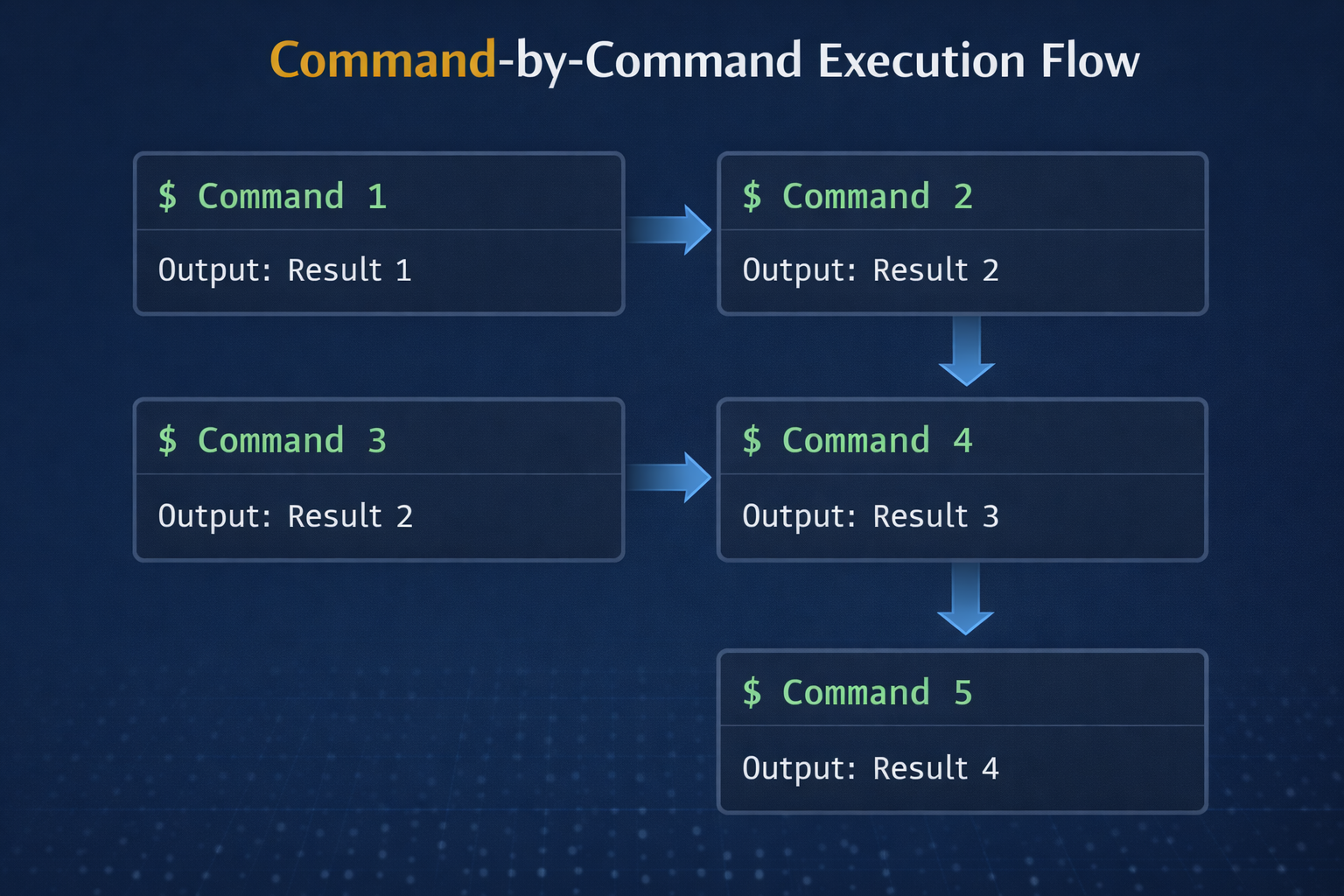 Command-by-Command Execution Flow

$ Command 1

Output: Result 1

$ Command 2

Output: Result 2

$ Command 3

Output: Result 2

$ Command 4

Output: Result 3

$ Command 5

Output: Result 4